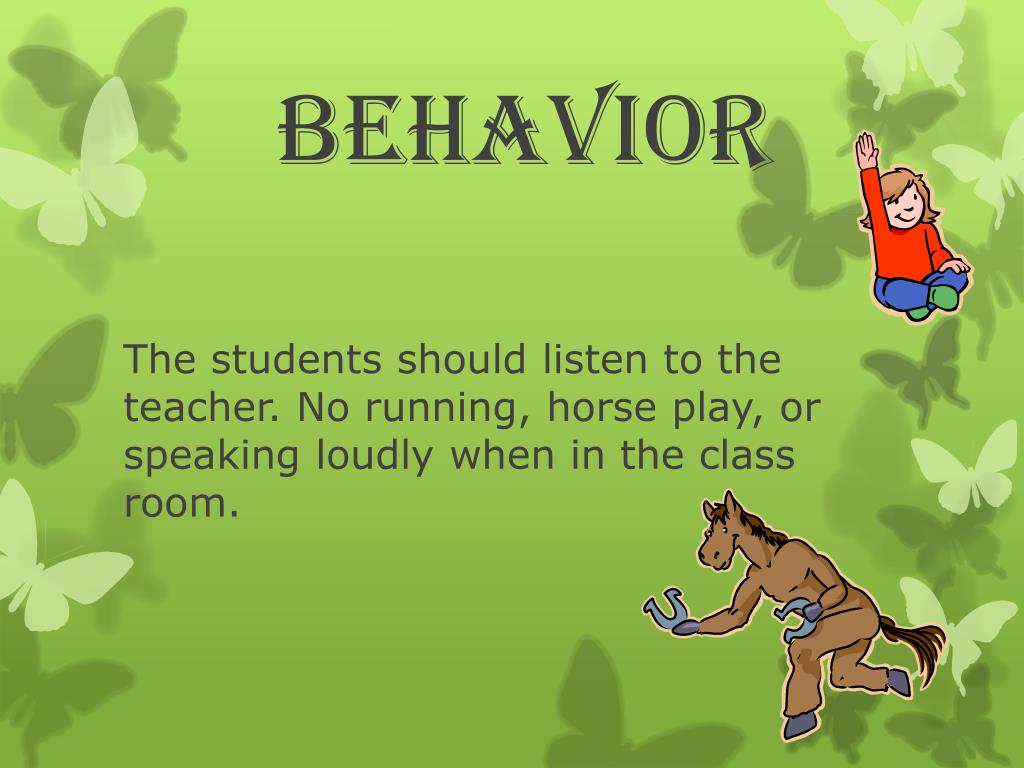 BEHAVIOR

The students should listen to the teacher. No running, horse play, or speaking loudly when in the class room.